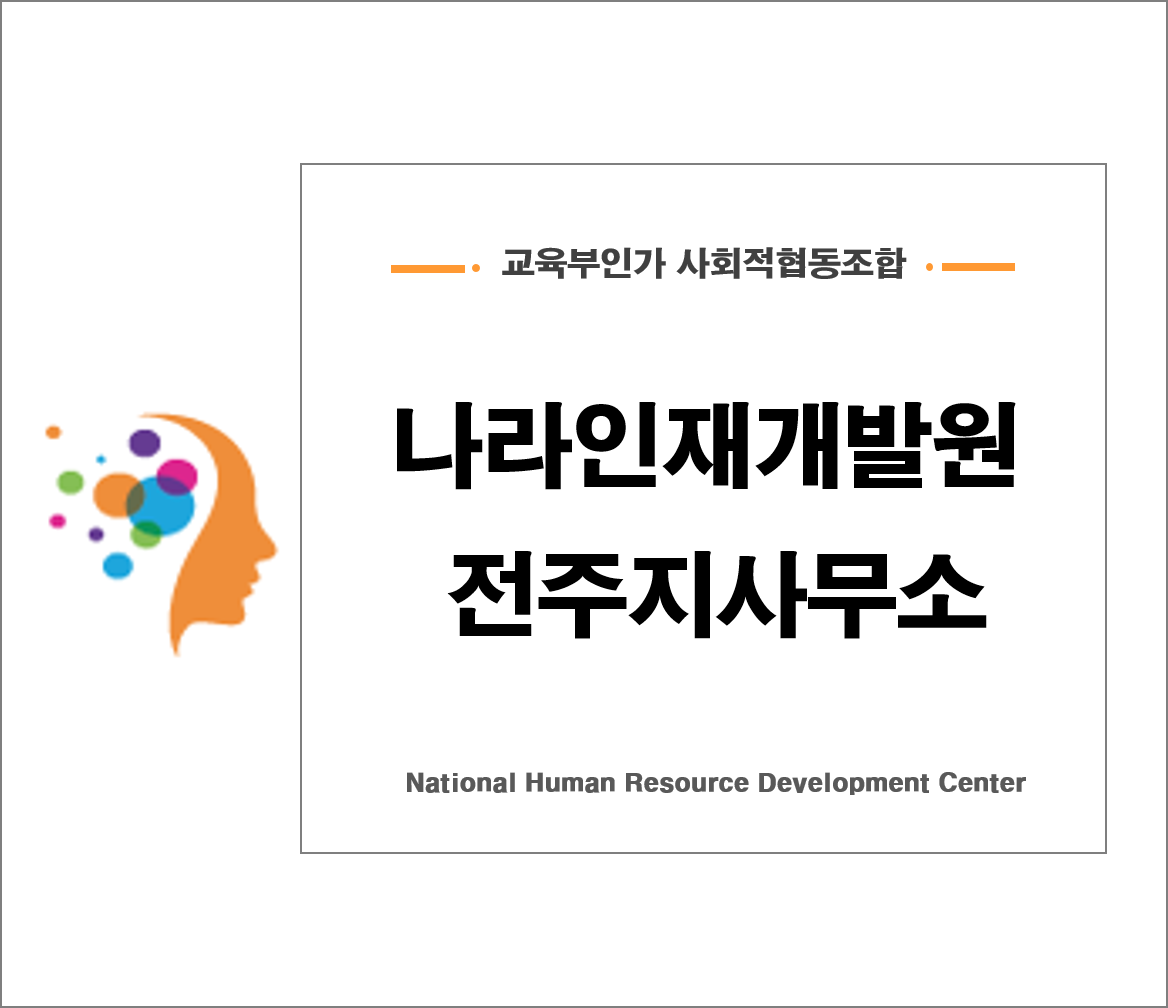 교육부인가 사회적협동조합

나라인재개발원
전주지사무소

National Human Resource Development Center